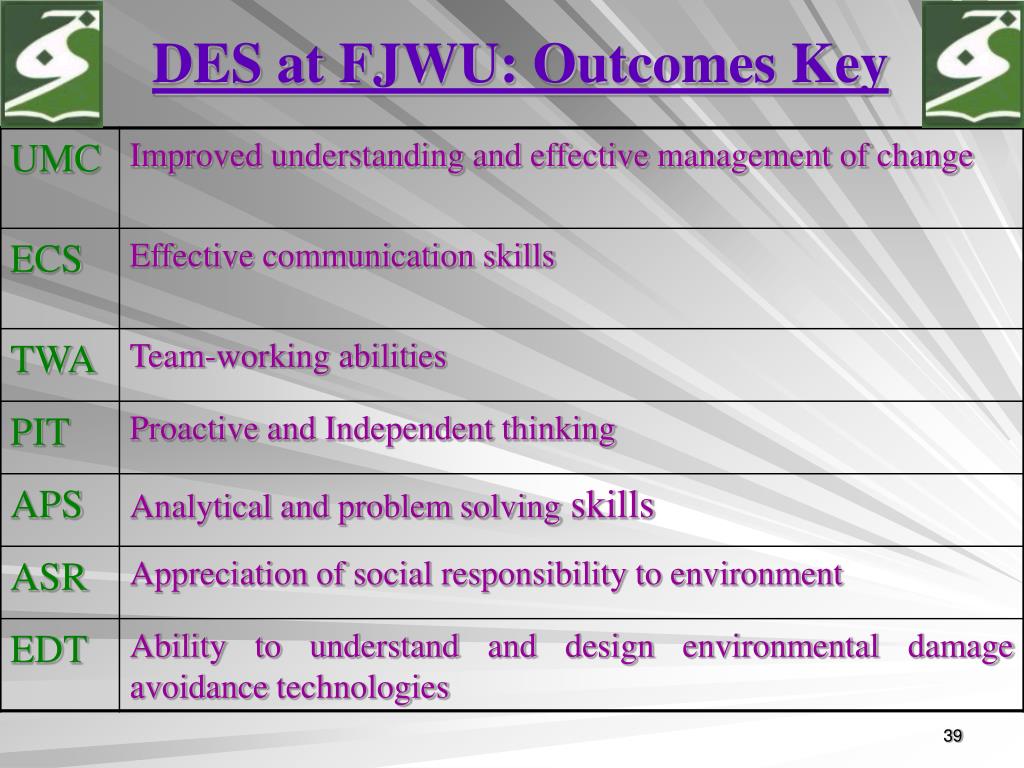 DES at FJWU: Outcomes Key

| UMC | Improved understanding and effective management of change |
|---|---|
| ECS | Effective communication skills |
| TWA | Team-working abilities |
| PIT | Proactive and Independent thinking |
| APS | Analytical and problem solving skills |
| ASR | Appreciation of social responsibility to environment |
| EDT | Ability to understand and design environmental damage avoidance technologies |

39